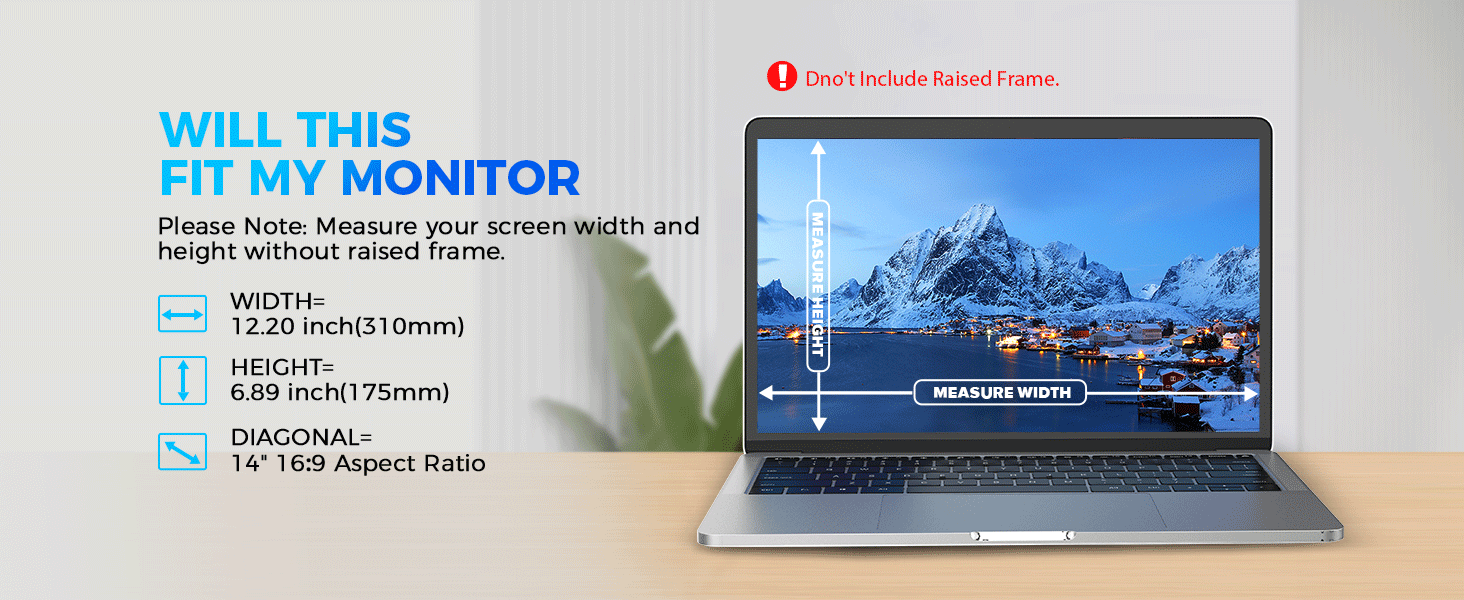 WILL THIS FIT MY MONITOR

Please Note: Measure your screen width and height without raised frame.

WIDTH=
12.20 inch(310mm)

HEIGHT=
6.89 inch(175mm)

DIAGONAL=
14" 16:9 Aspect Ratio

Dno't Include Raised Frame.

MEASURE HEIGHT

MEASURE WIDTH